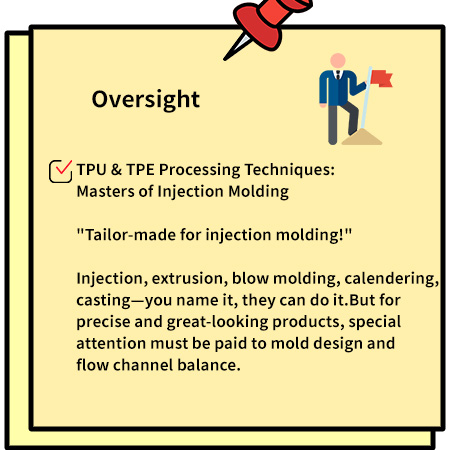 Oversight

TPU & TPE Processing Techniques: Masters of Injection Molding

"Tailor-made for injection molding!"

Injection, extrusion, blow molding, calendering, casting—you name it, they can do it.But for precise and great-looking products, special attention must be paid to mold design and flow channel balance.